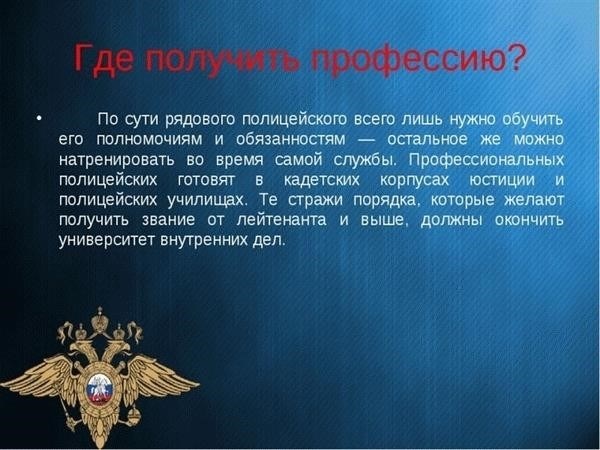 Где получить профессию?

• По сути рядового полицейского всего лишь нужно обучить его полномочиям и обязанностям — остальное же можно натренировать во время самой службы. Профессиональных полицейских готовят в кадетских корпусах юстиции и полицейских училищах. Те стражи порядка, которые желают получить звание от лейтенанта и выше, должны окончить университет внутренних дел.